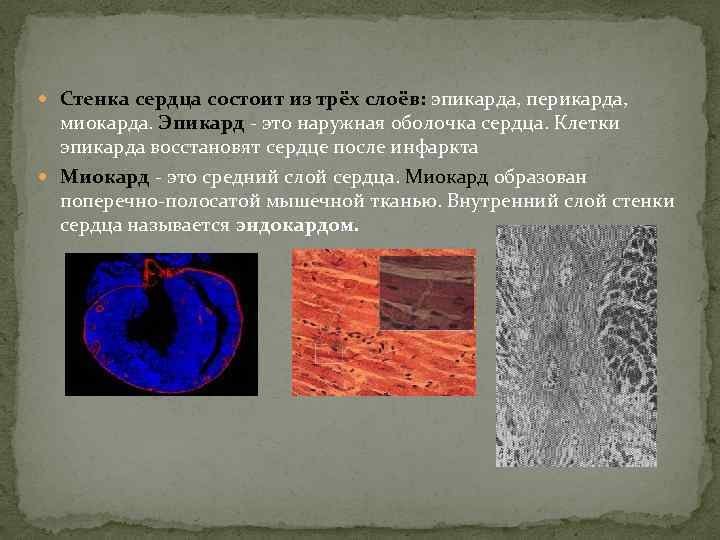 Стенка сердца состоит из трёх слоёв: эпикарда, перикарда, миокарда. Эпикард - это наружная оболочка сердца. Клетки эпикарда восстановят сердце после инфаркта

Миокард - это средний слой сердца. Миокард образован поперечно-полосатой мышечной тканью. Внутренний слой стенки сердца называется эндокардом.